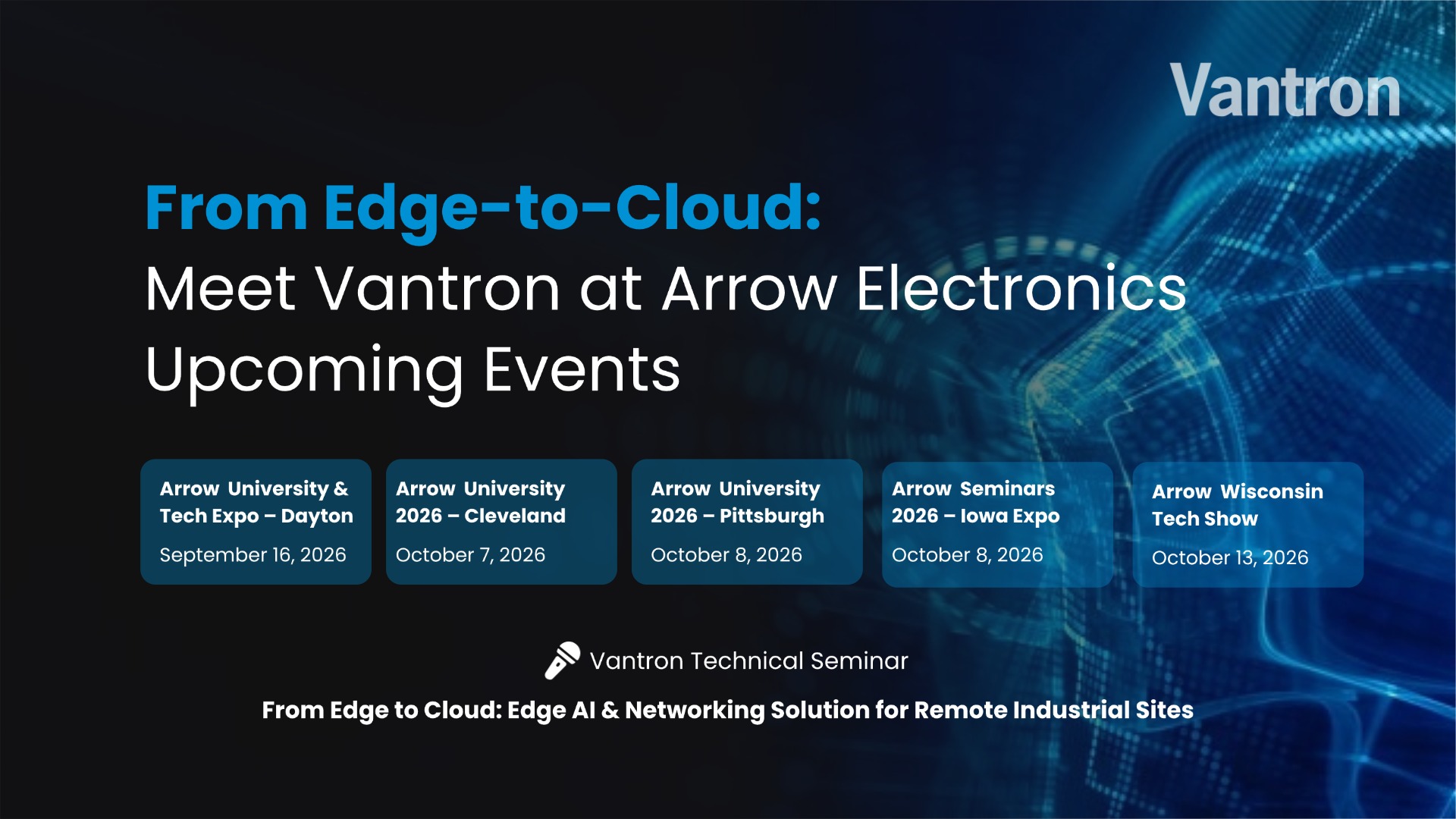 Vantron

From Edge-to-Cloud:
Meet Vantron at Arrow Electronics
Upcoming Events

Arrow University & Tech Expo – Dayton
September 16, 2026

Arrow University 2026 – Cleveland
October 7, 2026

Arrow University 2026 – Pittsburgh
October 8, 2026

Arrow Seminars 2026 – Iowa Expo
October 8, 2026

Arrow Wisconsin Tech Show
October 13, 2026

Vantron Technical Seminar

From Edge to Cloud: Edge AI & Networking Solution for Remote Industrial Sites